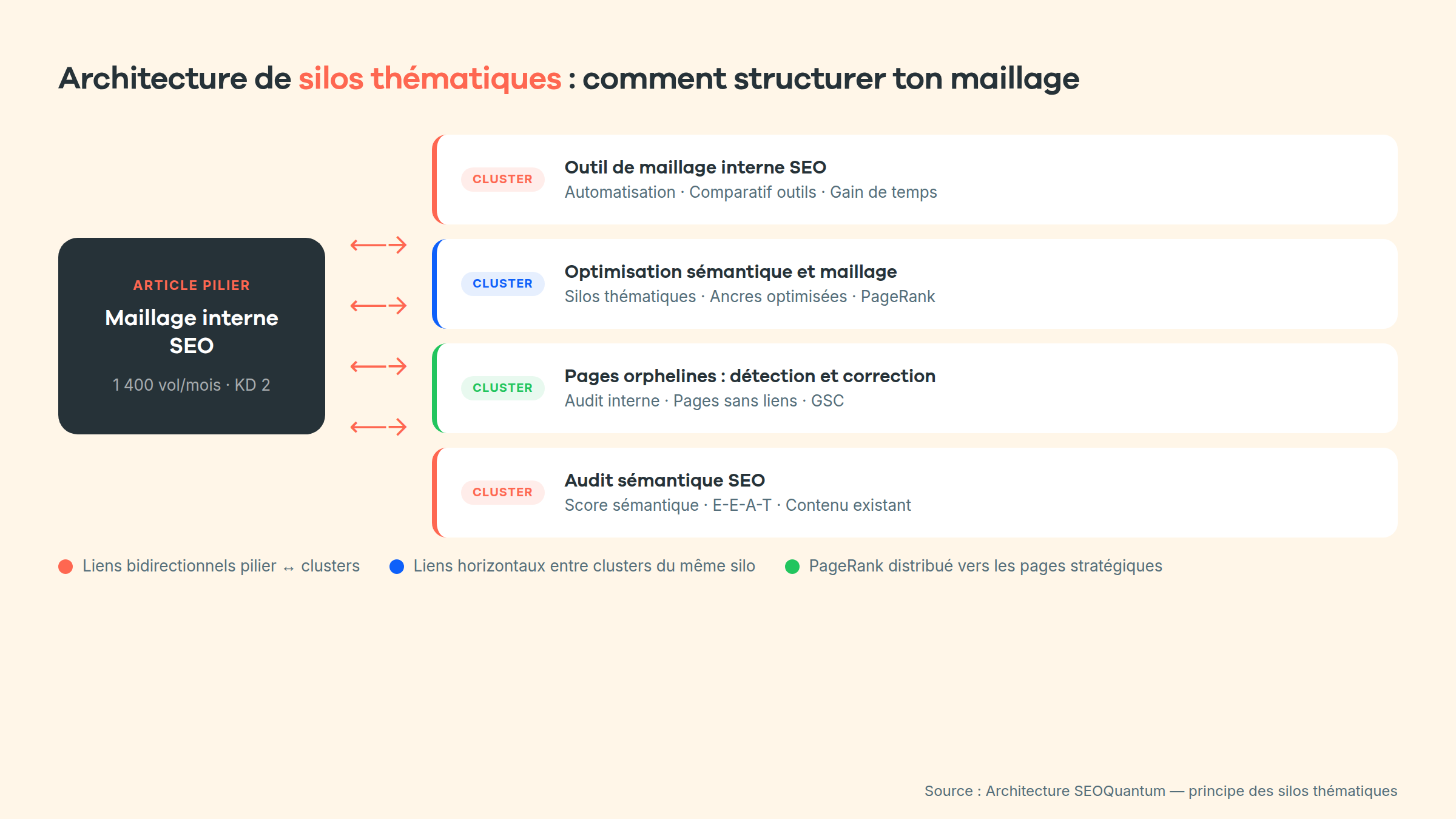 Architecture de silos thématiques : comment structurer ton maillage

ARTICLE PILIER

Maillage interne SEO

1 400 vol/mois · KD 2

CLUSTER

Outil de maillage interne SEO

Automatisation · Comparatif outils · Gain de temps

CLUSTER

Optimisation sémantique et maillage

Silos thématiques · Ancres optimisées · PageRank

CLUSTER

Pages orphelines : détection et correction

Audit interne · Pages sans liens · GSC

CLUSTER

Audit sémantique SEO

Score sémantique · E-E-A-T · Contenu existant

Liens bidirectionnels pilier ↔ clusters

Liens horizontaux entre clusters du même silo

PageRank distribué vers les pages stratégiques

Source : Architecture SEOQuantum — principe des silos thématiques